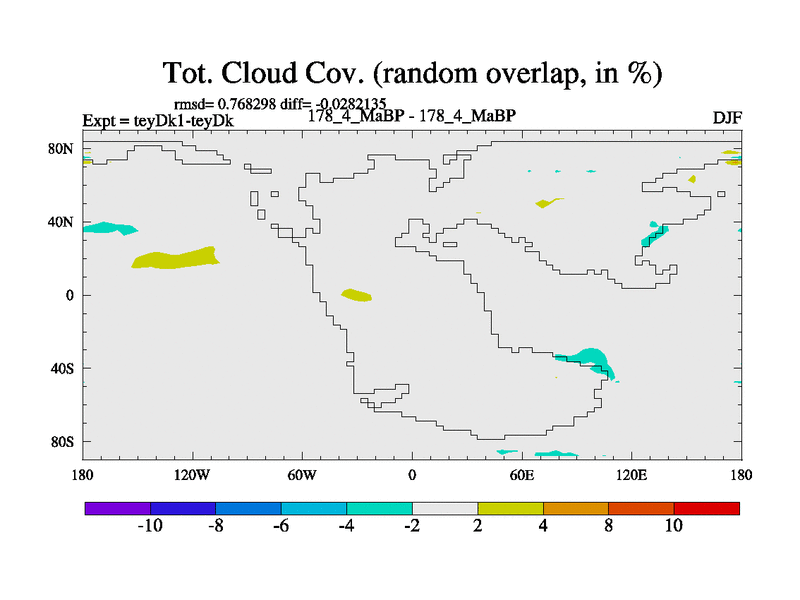 Tot. Cloud Cov. (random overlap, in %)

rmsd= 0.768298 diff= -0.0282135

Expt = teyDk1-teyDk

178_4_MaBP - 178_4_MaBP

DJF

80N
40N
0
40S
80S

180
120W
60W
0
60E
120E
180

-10
-8
-6
-4
-2
2
4
8
10